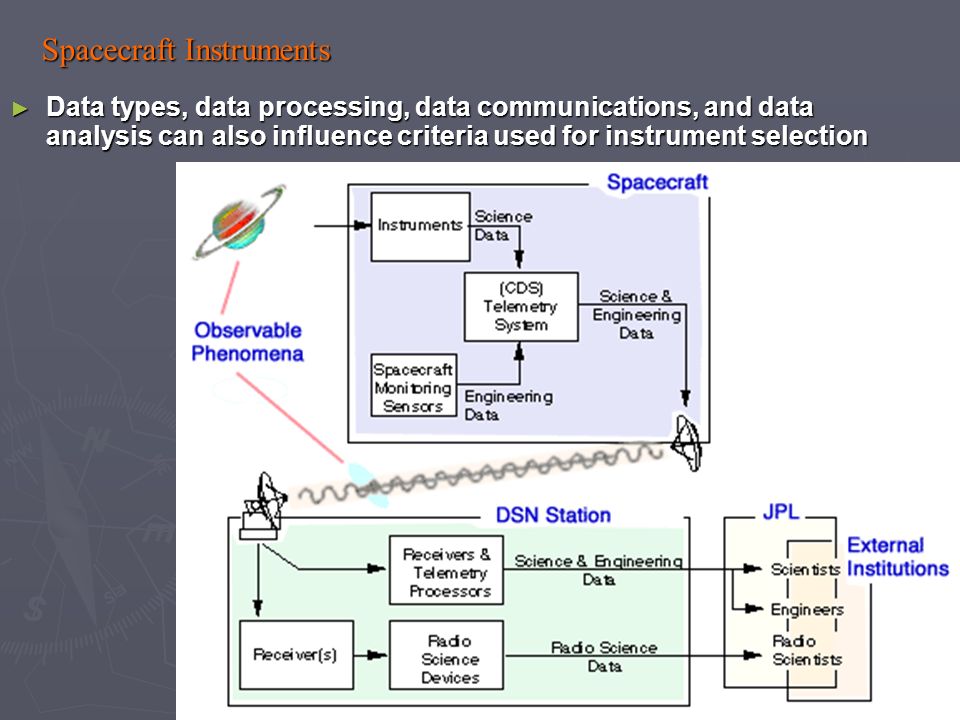 Spacecraft Instruments

► Data types, data processing, data communications, and data analysis can also influence criteria used for instrument selection

Spacecraft

Instruments

Science Data

(CDS) Telemetry System

Science & Engineering Data

Spacecraft Monitoring Sensors

Engineering Data

Observable Phenomena

DSN Station

Receivers & Telemetry Processors

Science & Engineering Data

Receiver(s)

Radio Science Devices

Radio Science Data

JPL

External Institutions

Scientists

Engineers

Radio Scientists